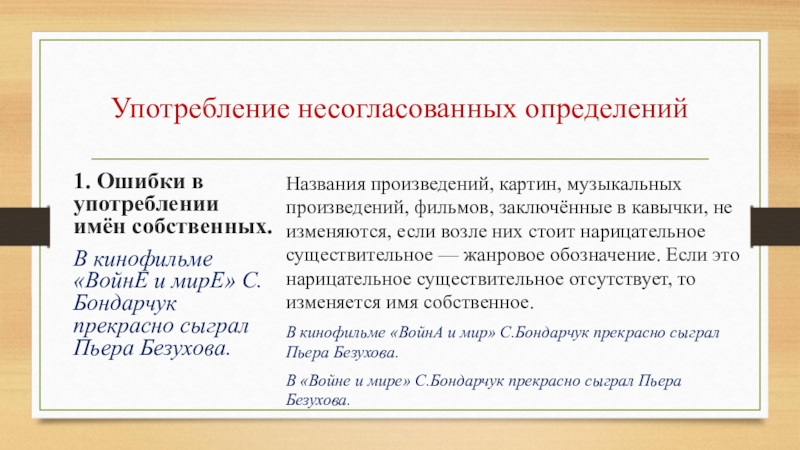 Употребление несогласованных определений

1. Ошибки в употреблении имён собственных.

В кинофильме «ВойнЕ и мирЕ» С. Бондарчук прекрасно сыграл Пьера Безухова.

Названия произведений, картин, музыкальных произведений, фильмов, заключённые в кавычки, не изменяются, если возле них стоит нарицательное существительное — жанровое обозначение. Если это нарицательное существительное отсутствует, то изменяется имя собственное.

В кинофильме «ВойнА и мир» С.Бондарчук прекрасно сыграл Пьера Безухова.

В «Войне и мире» С.Бондарчук прекрасно сыграл Пьера Безухова.